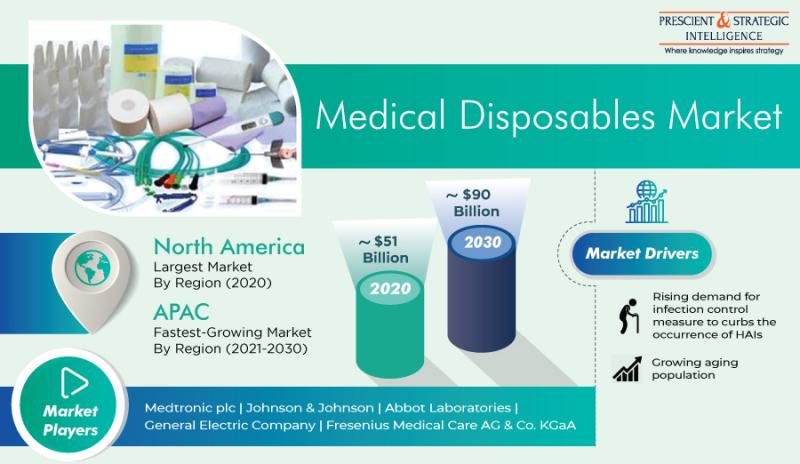 PRESCIENT & STRATEGIC INTELLIGENCE
Where knowledge inspires strategy

Medical Disposables Market

North America
Largest Market By Region (2020)

APAC
Fastest-Growing Market By Region (2021-2030)

~ $51 Billion
2020

~ $90 Billion
2030

Market Drivers

Rising demand for infection control measure to curbs the occurrence of HAIs

Growing aging population

Market Players

Medtronic plc | Johnson & Johnson | Abbot Laboratories | General Electric Company | Fresenius Medical Care AG & Co. KGaA